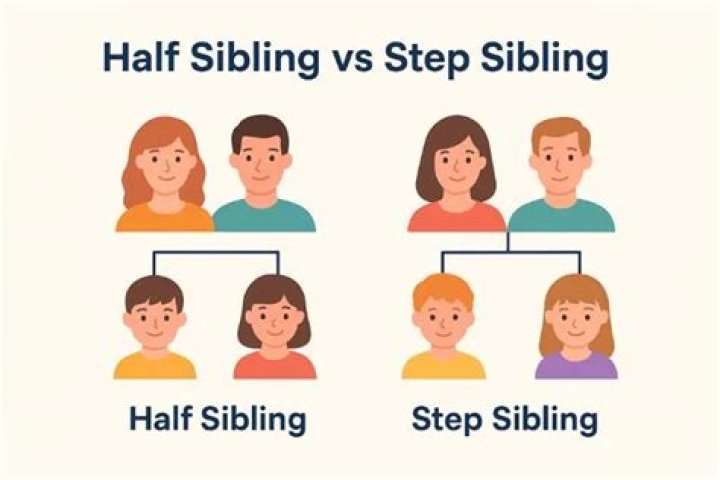 Half Sibling vs Step Sibling

Half Sibling

Step Sibling